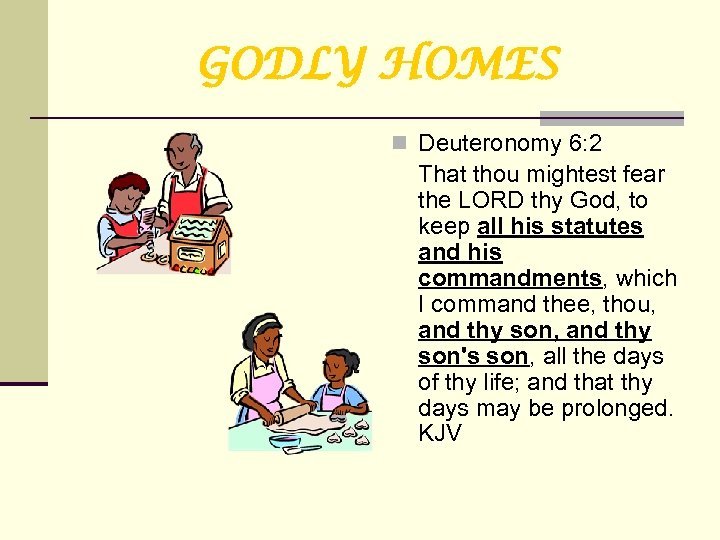 GODLY HOMES

Deuteronomy 6:2

That thou mightest fear the LORD thy God, to keep all his statutes and his commandments, which I command thee, thou, and thy son, and thy son's son, all the days of thy life; and that thy days may be prolonged. KJV